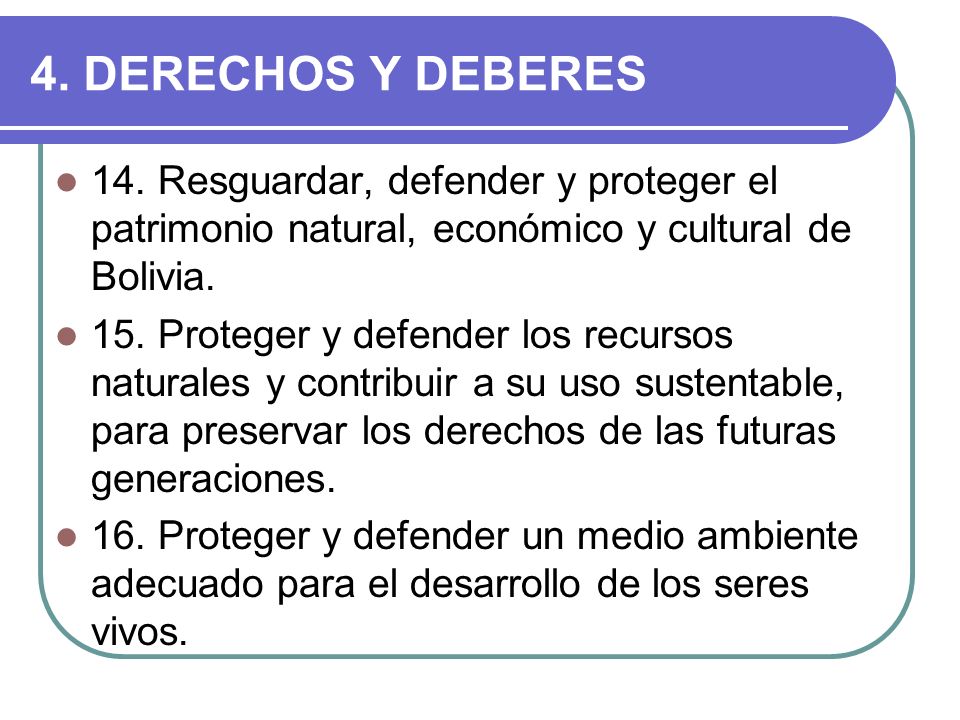 4. DERECHOS Y DEBERES

14. Resguardar, defender y proteger el patrimonio natural, económico y cultural de Bolivia.

15. Proteger y defender los recursos naturales y contribuir a su uso sustentable, para preservar los derechos de las futuras generaciones.

16. Proteger y defender un medio ambiente adecuado para el desarrollo de los seres vivos.